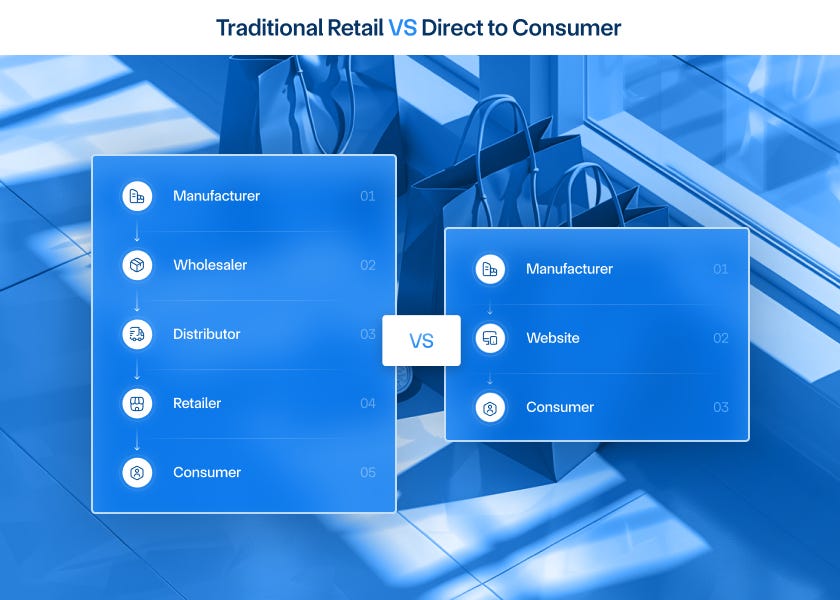 Traditional Retail VS Direct to Consumer

Manufacturer 01
Wholesaler 02
Distributor 03
Retailer 04
Consumer 05

VS

Manufacturer 01
Website 02
Consumer 03